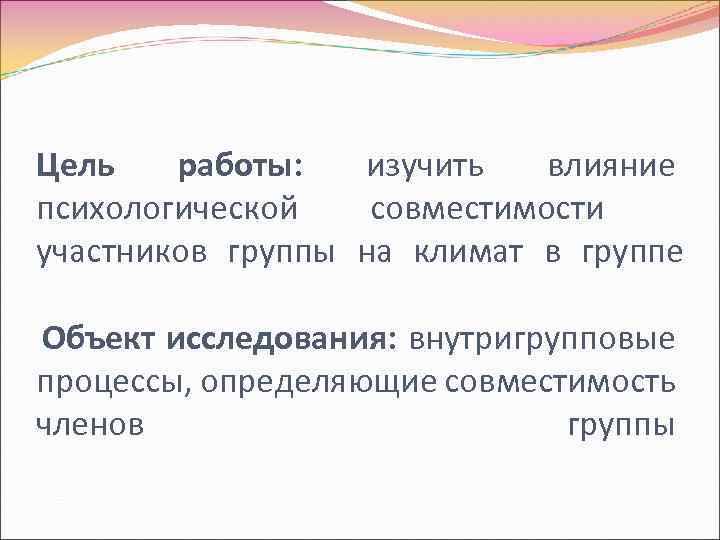 Цель работы: изучить влияние психологической совместимости участников группы на климат в группе

Объект исследования: внутригрупповые процессы, определяющие совместимость членов группы